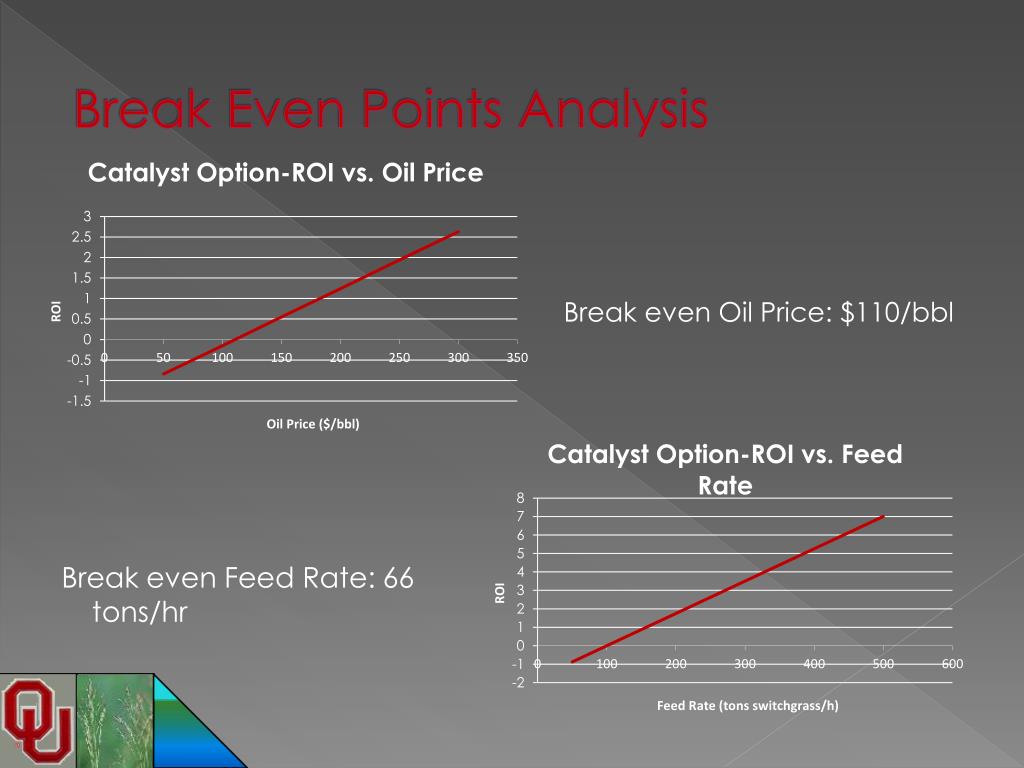 Break Even Points Analysis

Catalyst Option-ROI vs. Oil Price

3
2.5
2
1.5
1
0.5
0
-0.5
-1
-1.5

ROI

0 50 100 150 200 250 300 350

Oil Price ($/bbl)

Break even Oil Price: $110/bbl

Catalyst Option-ROI vs. Feed Rate

8
7
6
5
4
3
2
1
0
-1
-2

ROI

0 100 200 300 400 500 600

Feed Rate (tons switchgrass/h)

Break even Feed Rate: 66 tons/hr